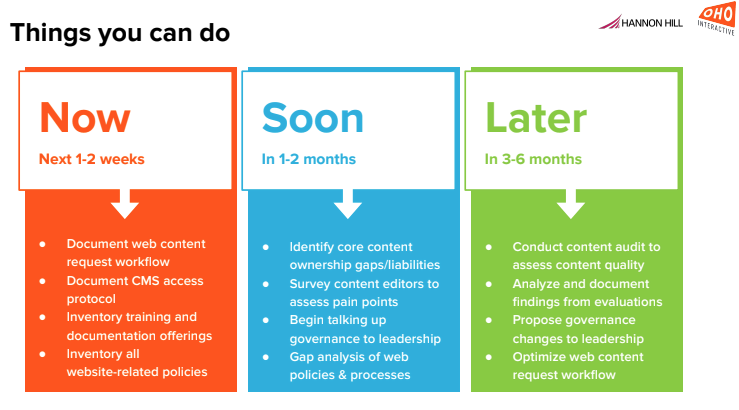 Things you can do

HANNON HILL

OHO INTERACTIVE

Now
Next 1-2 weeks

- Document web content request workflow
- Document CMS access protocol
- Inventory training and documentation offerings
- Inventory all website-related policies

Soon
In 1-2 months

- Identify core content ownership gaps/liabilities
- Survey content editors to assess pain points
- Begin talking up governance to leadership
- Gap analysis of web policies & processes

Later
In 3-6 months

- Conduct content audit to assess content quality
- Analyze and document findings from evaluations
- Propose governance changes to leadership
- Optimize web content request workflow